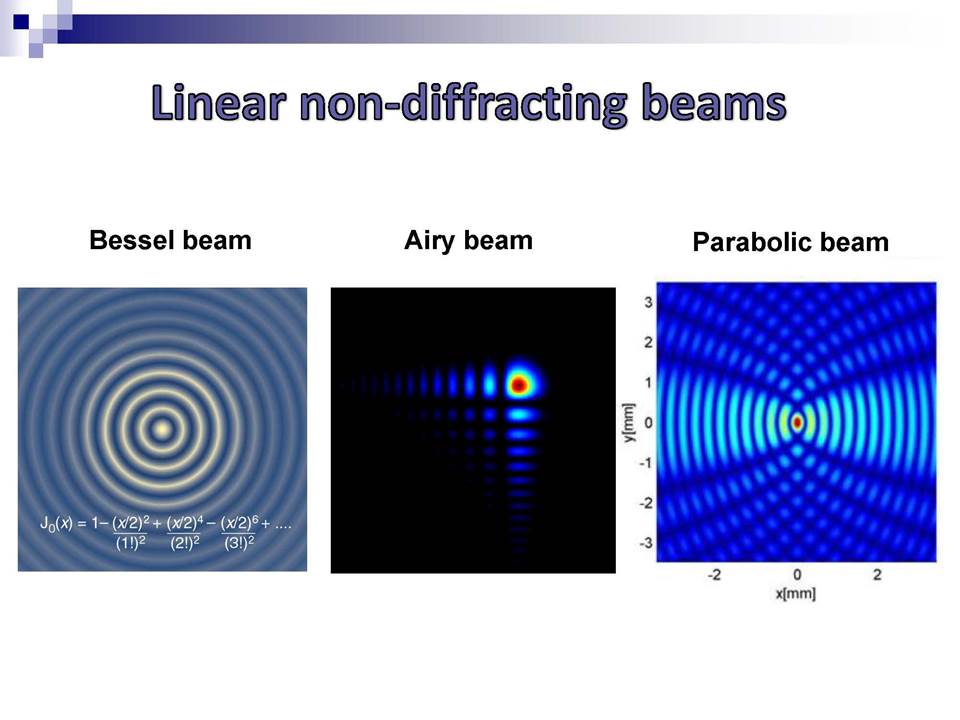 Linear non-diffracting beams

Bessel beam

$J_0(x) = 1 - \frac{(x/2)^2}{(1!)^2} + \frac{(x/2)^4}{(2!)^2} - \frac{(x/2)^6}{(3!)^2} + ....$

Airy beam

Parabolic beam

3
2
1
0
-1
-2
-3
y[mm]

-2
0
2
x[mm]